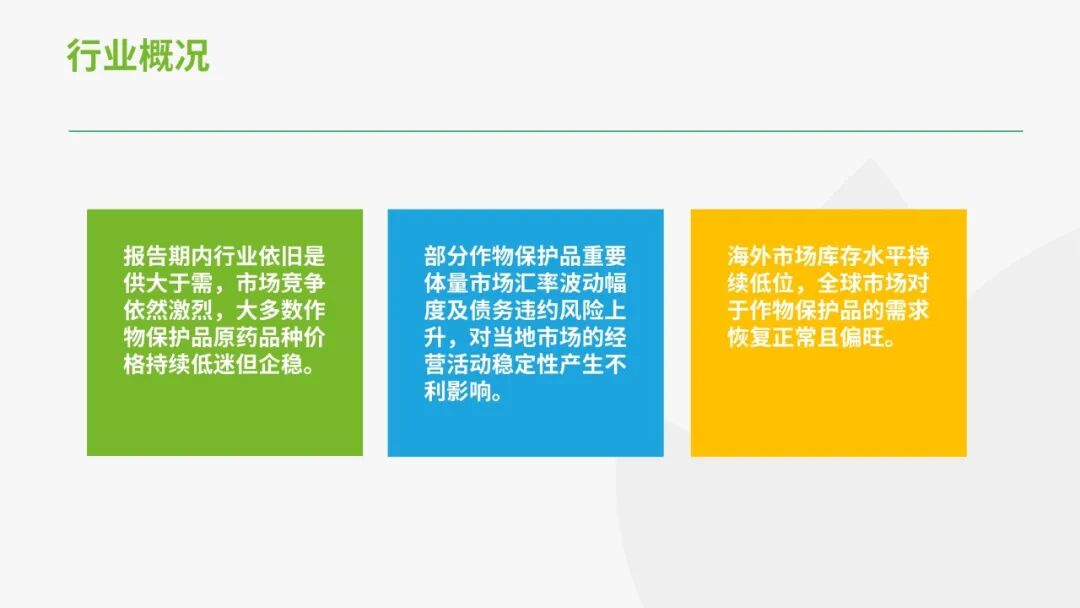 行业概况

报告期内行业依旧是供大于需，市场竞争依然激烈，大多数作物保护品原药品种价格持续低迷但企稳。

部分作物保护品重要体量市场汇率波动幅度及债务违约风险上升，对当地市场的经营活动稳定性产生不利影响。

海外市场库存水平持续低位，全球市场对于作物保护品的需求恢复正常且偏旺。